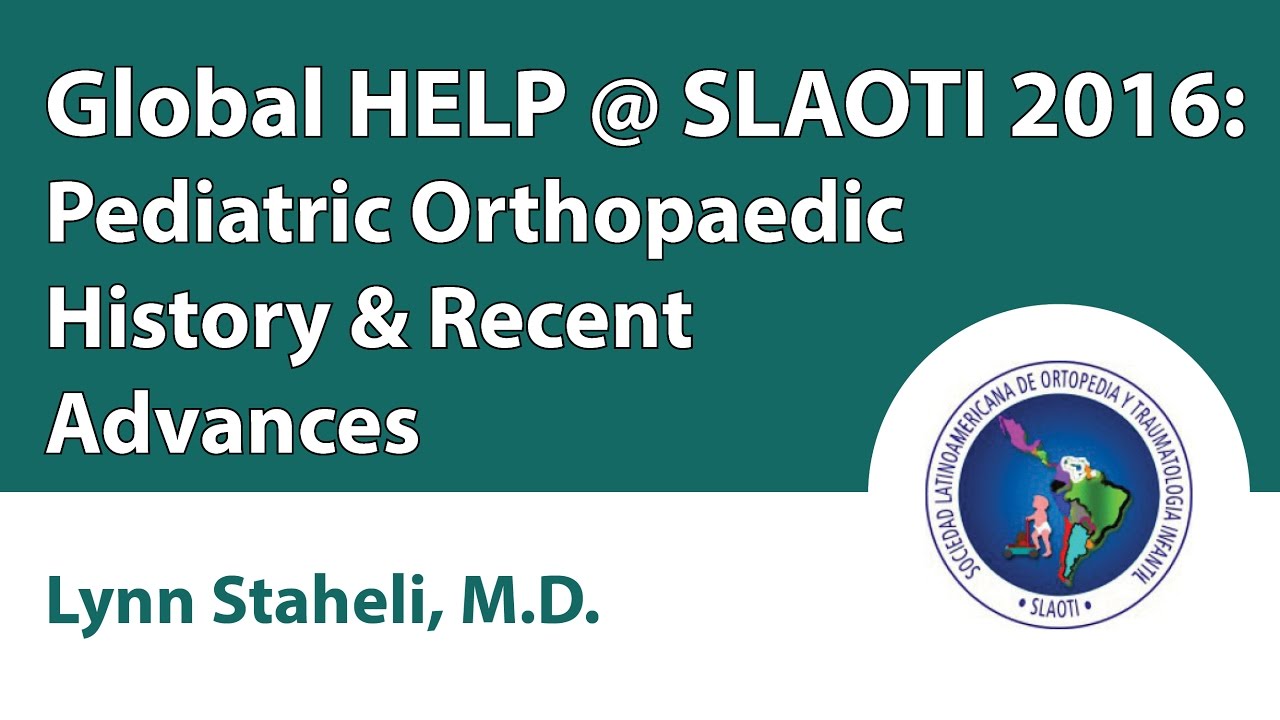 Global HELP @ SLAOTI 2016: Pediatric Orthopaedic History & Recent Advances

Lynn Staheli, M.D.

SOCIEDAD LATINOAMERICANA DE ORTOPEDIA Y TRAUMATOLOGIA INFANTIL

• SLAOTI •